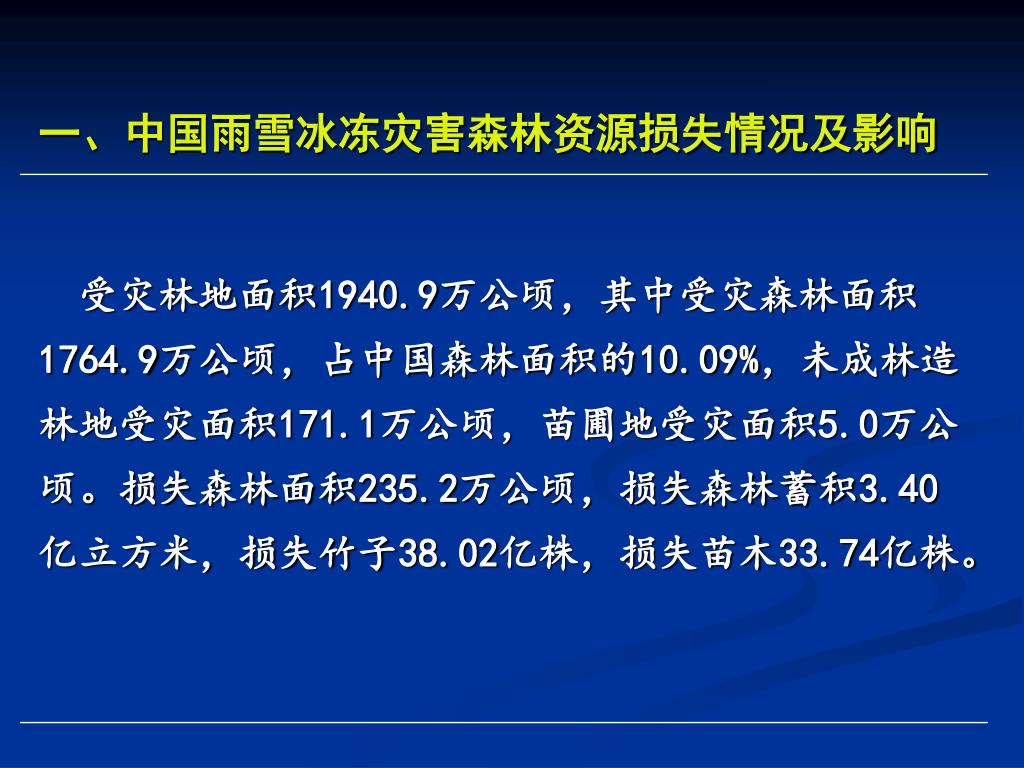 一、中国雨雪冰冻灾害森林资源损失情况及影响

受灾林地面积1940.9万公顷，其中受灾森林面积1764.9万公顷，占中国森林面积的10.09%，未成林造林地受灾面积171.1万公顷，苗圃地受灾面积5.0万公顷。损失森林面积235.2万公顷，损失森林蓄积3.40亿立方米，损失竹子38.02亿株，损失苗木33.74亿株。